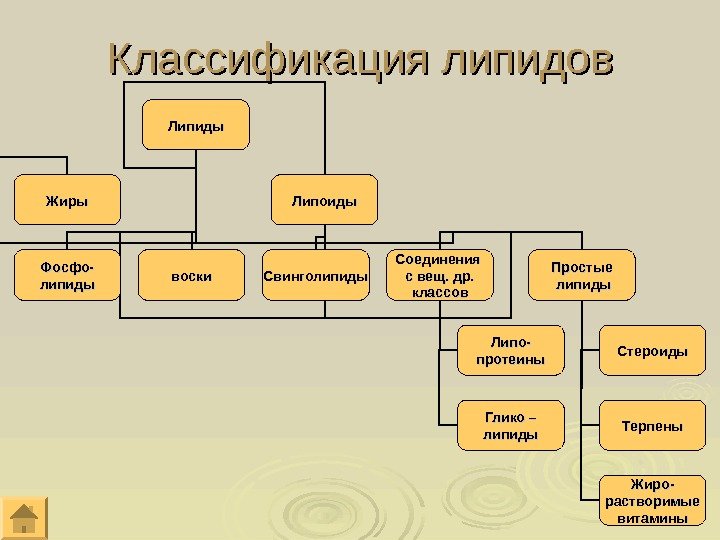 Классификация липидов

Липиды

Жиры

Липоиды

Фосфо-липиды

воски

Свинголипиды

Соединения с вещ. др. классов

Простые липиды

Липо-протеины

Глико – липиды

Стероиды

Терпены

Жиро-растворимые витамины